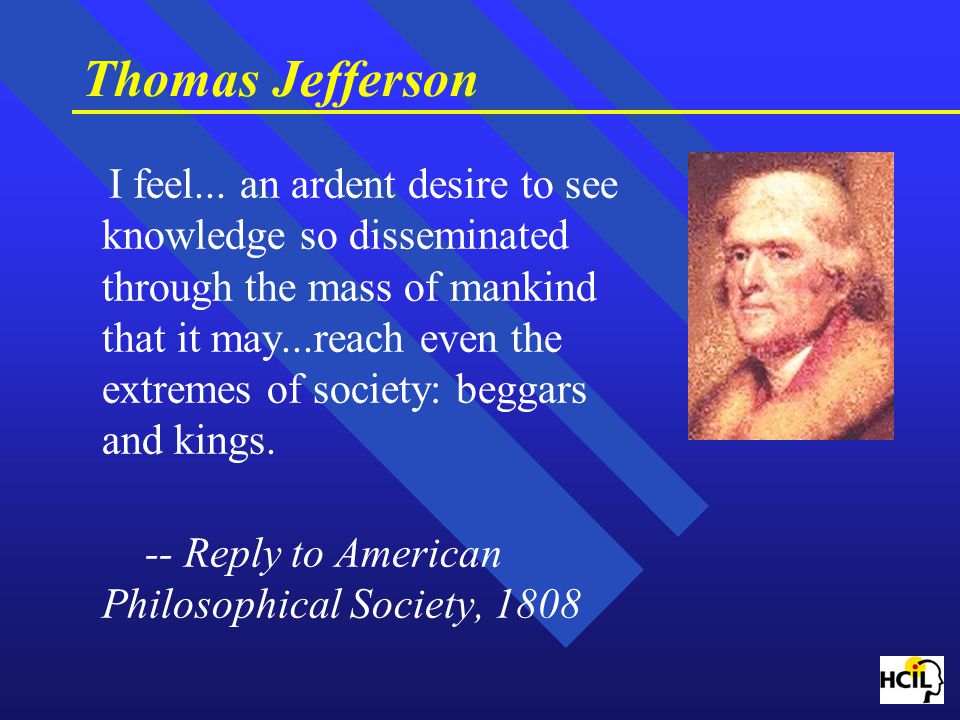 Thomas Jefferson

I feel... an ardent desire to see knowledge so disseminated through the mass of mankind that it may...reach even the extremes of society: beggars and kings.

-- Reply to American Philosophical Society, 1808

HCIL